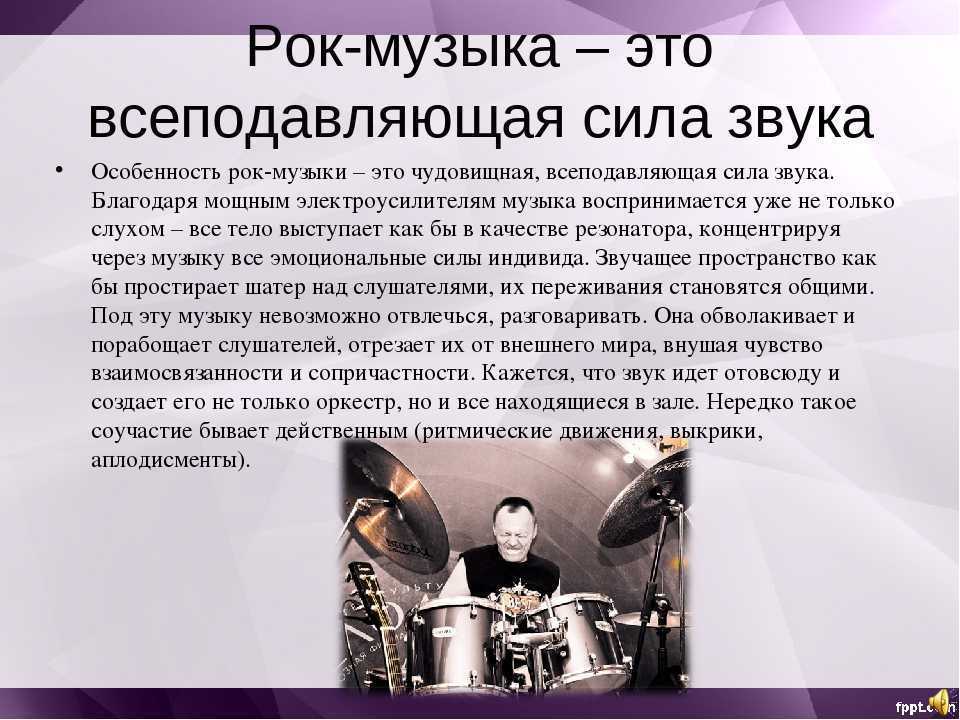 Рок-музыка – это всеподавляющая сила звука

• Особенность рок-музыки – это чудовищная, всеподавляющая сила звука. Благодаря мощным электроусилителям музыка воспринимается уже не только слухом – все тело выступает как бы в качестве резонатора, концентрируя через музыку все эмоциональные силы индивида. Звучащее пространство как бы простирает шатер над слушателями, их переживания становятся общими. Под эту музыку невозможно отвлечься, разговаривать. Она обволакивает и порабощает слушателей, отрезает их от внешнего мира, внушая чувство взаимосвязанности и сопричастности. Кажется, что звук идет отовсюду и создает его не только оркестр, но и все находящиеся в зале. Нередко такое соучастие бывает действенным (ритмические движения, выкрики, аплодисменты).

fppt.com